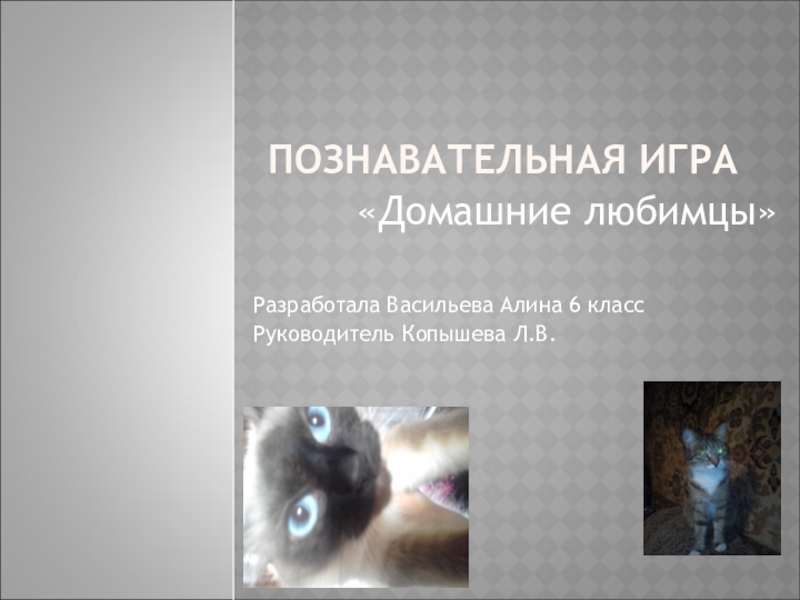 ПОЗНАВАТЕЛЬНАЯ ИГРА
«Домашние любимцы»

Разработала Васильева Алина 6 класс
Руководитель Копышева Л.В.